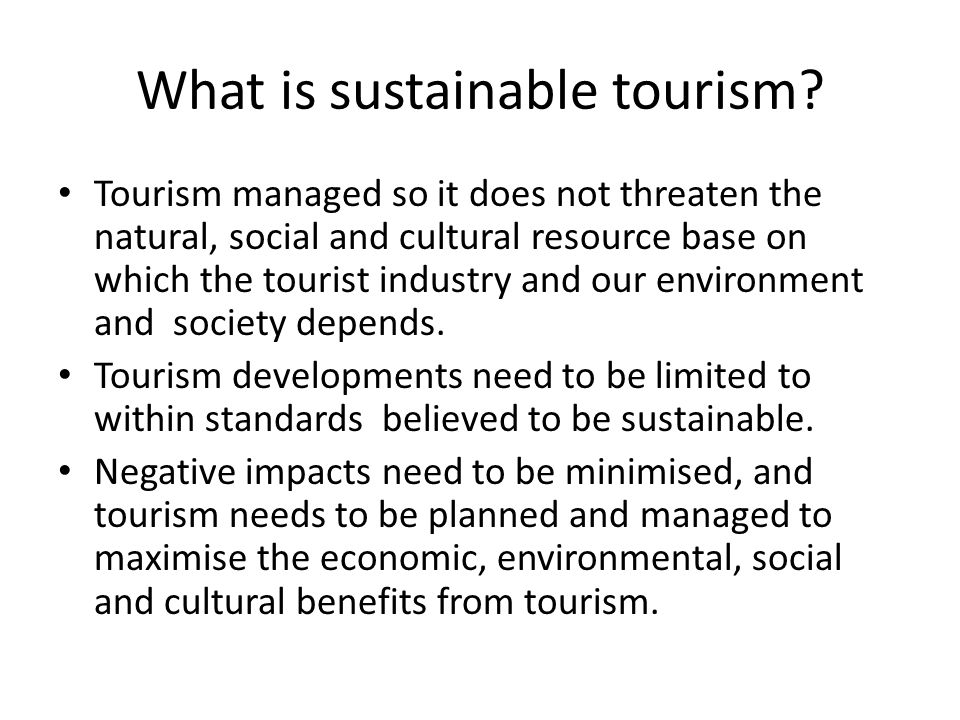 What is sustainable tourism?

• Tourism managed so it does not threaten the natural, social and cultural resource base on which the tourist industry and our environment and society depends.
• Tourism developments need to be limited to within standards believed to be sustainable.
• Negative impacts need to be minimised, and tourism needs to be planned and managed to maximise the economic, environmental, social and cultural benefits from tourism.